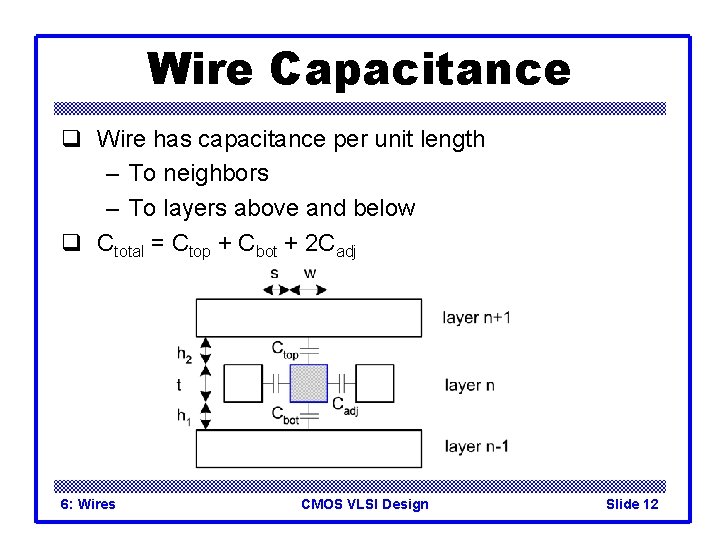 Wire Capacitance

☐ Wire has capacitance per unit length

- To neighbors
- To layers above and below

☐ $C_{total} = C_{top} + C_{bot} + 2C_{adj}$

s
w
layer n+1
$h_2$
$C_{top}$
t
layer n
$C_{adj}$
$h_1$
$C_{bot}$
layer n-1

6: Wires
CMOS VLSI Design
Slide 12